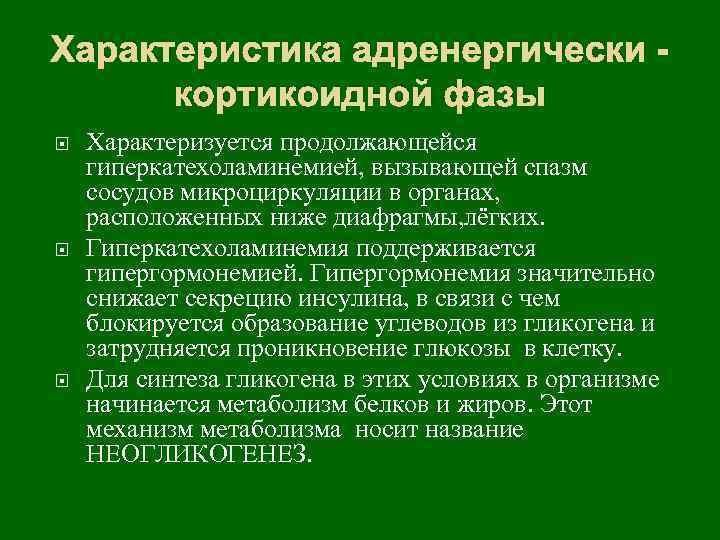 Характеристика адренергически - кортикоидной фазы

Характеризуется продолжающейся гиперкатехоламинемией, вызывающей спазм сосудов микроциркуляции в органах, расположенных ниже диафрагмы,лёгких.

Гиперкатехоламинемия поддерживается гипергормонемией. Гипергормонемия значительно снижает секрецию инсулина, в связи с чем блокируется образование углеводов из гликогена и затрудняется проникновение глюкозы в клетку.

Для синтеза гликогена в этих условиях в организме начинается метаболизм белков и жиров. Этот механизм метаболизма носит название НЕОГЛИКОГЕНЕЗ.